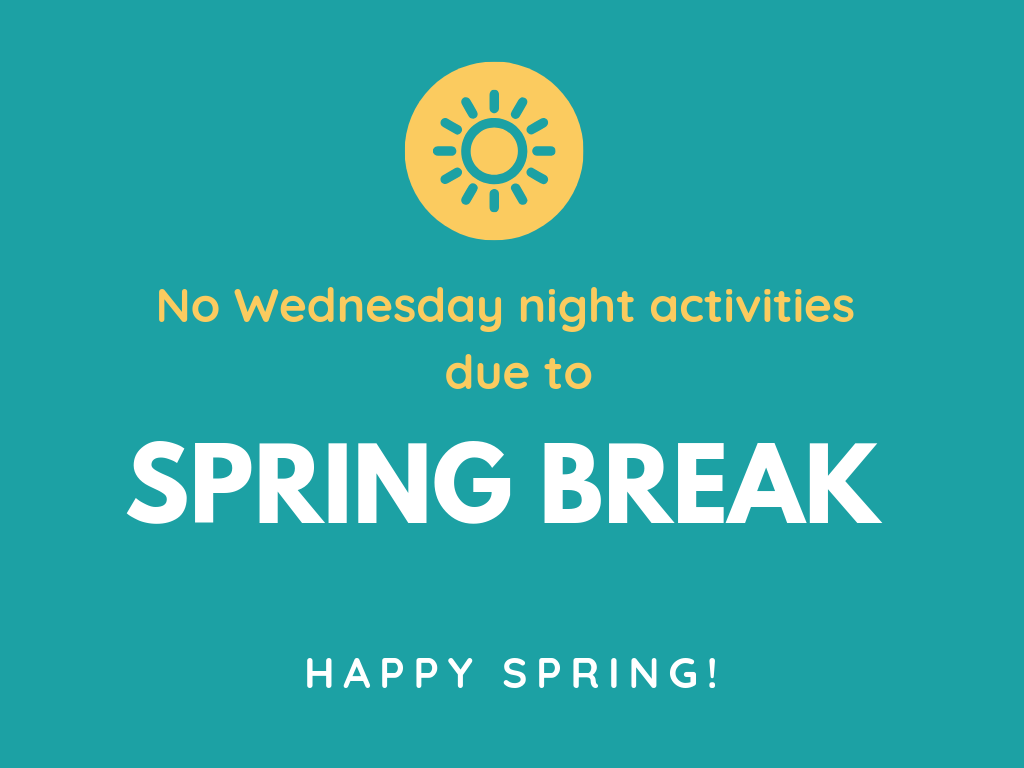 No Wednesday night activities due to

SPRING BREAK

HAPPY SPRING!